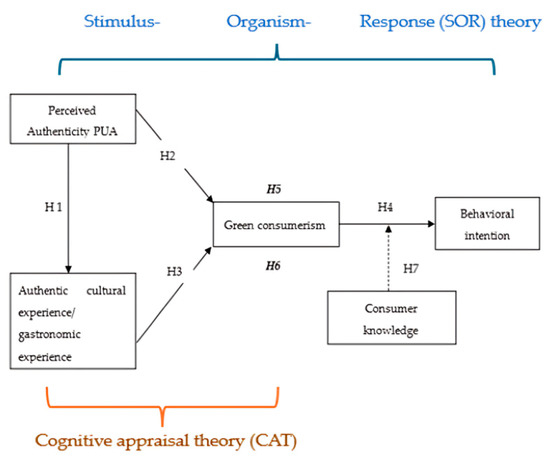 Stimulus- Organism- Response (SOR) theory

Perceived Authenticity PUA

H2

H 1

H5

Green consumerism

H4

Behavioral intention

H6

H3

H7

Authentic cultural experience/ gastronomic experience

Consumer knowledge

Cognitive appraisal theory (CAT)